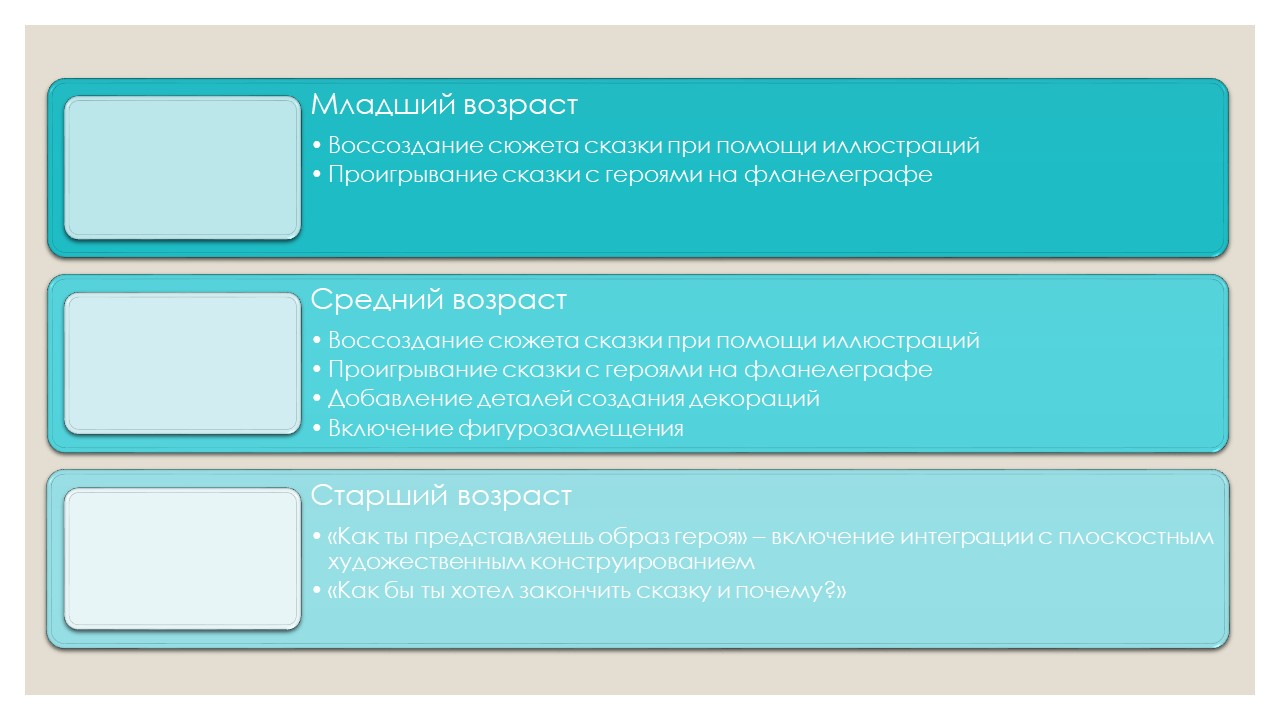 Младший возраст

• Воссоздание сюжета сказки при помощи иллюстраций
• Проигрывание сказки с героями на фланелеграфе

Средний возраст

• Воссоздание сюжета сказки при помощи иллюстраций
• Проигрывание сказки с героями на фланелеграфе
• Добавление деталей создания декораций
• Включение фигурозамещения

Старший возраст

• «Как ты представляешь образ героя» – включение интеграции с плоскостным художественным конструированием
• «Как бы ты хотел закончить сказку и почему?»